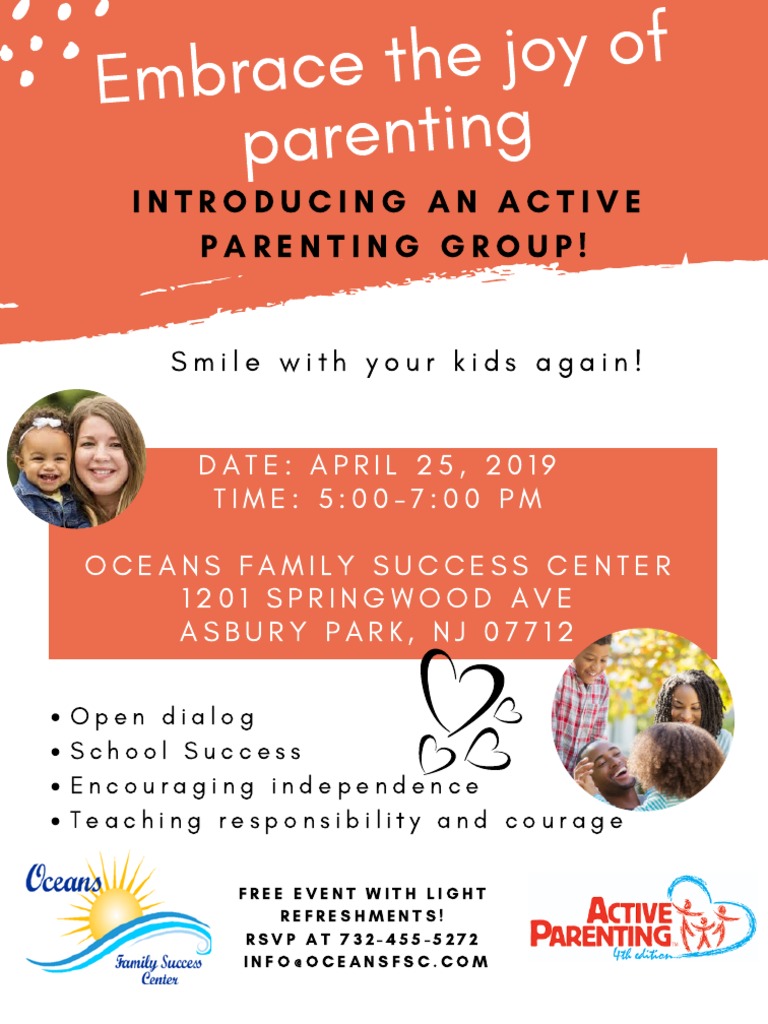 Embrace the joy of parenting

INTRODUCING AN ACTIVE PARENTING GROUP!

Smile with your kids again!

DATE: APRIL 25, 2019
TIME: 5:00-7:00 PM

OCEANS FAMILY SUCCESS CENTER
1201 SPRINGWOOD AVE
ASBURY PARK, NJ 07712

• Open dialog
• School Success
• Encouraging independence
• Teaching responsibility and courage

Oceans Family Success Center

FREE EVENT WITH LIGHT REFRESHMENTS!
RSVP AT 732-455-5272
INFO@OCEANSFSC.COM

ACTIVE PARENTING 4th edition